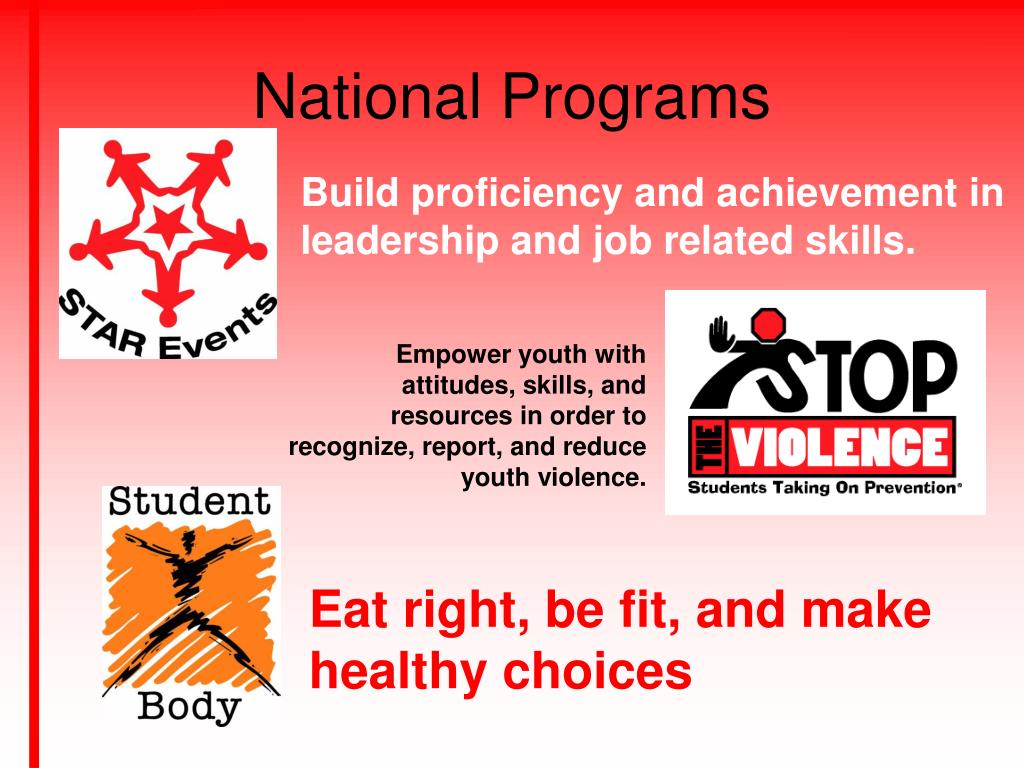 National Programs

STAR Events

Build proficiency and achievement in leadership and job related skills.

Empower youth with attitudes, skills, and resources in order to recognize, report, and reduce youth violence.

STOP THE VIOLENCE
Students Taking On Prevention®

Student Body

Eat right, be fit, and make healthy choices